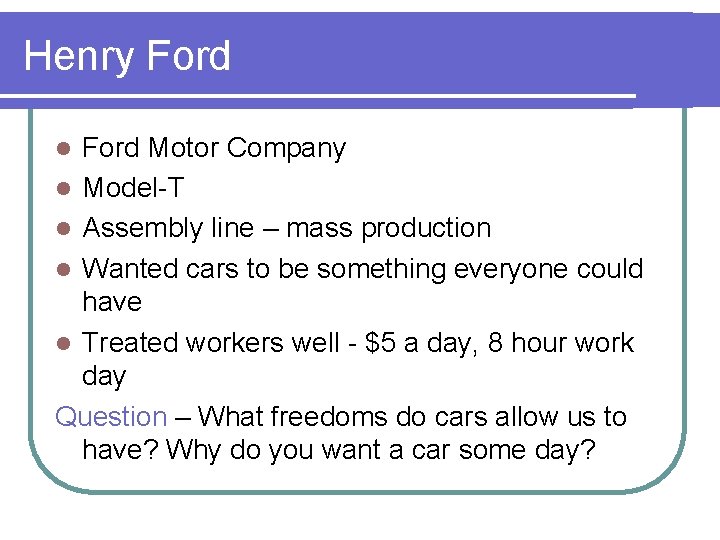 Henry Ford

- Ford Motor Company
- Model-T
- Assembly line – mass production
- Wanted cars to be something everyone could have
- Treated workers well - \$5 a day, 8 hour work day

Question – What freedoms do cars allow us to have? Why do you want a car some day?